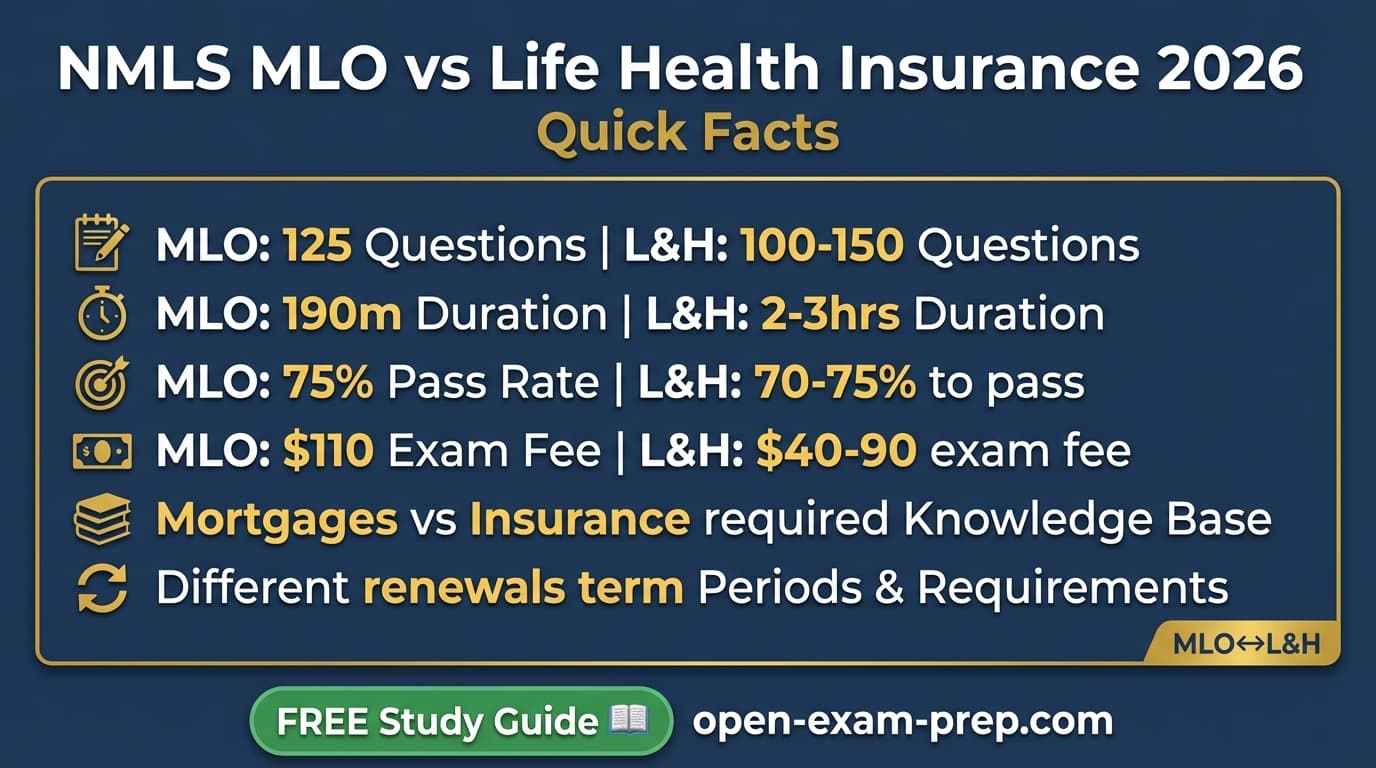 NMLS MLO vs Life Health Insurance 2026
Quick Facts

MLO: 125 Questions | L&H: 100-150 Questions
MLO: 190m Duration | L&H: 2-3hrs Duration
MLO: 75% Pass Rate | L&H: 70-75% to pass
MLO: $110 Exam Fee | L&H: $40-90 exam fee
Mortgages vs Insurance required Knowledge Base
Different renewals term Periods & Requirements

MLO↔L&H

FREE Study Guide 📖 open-exam-prep.com